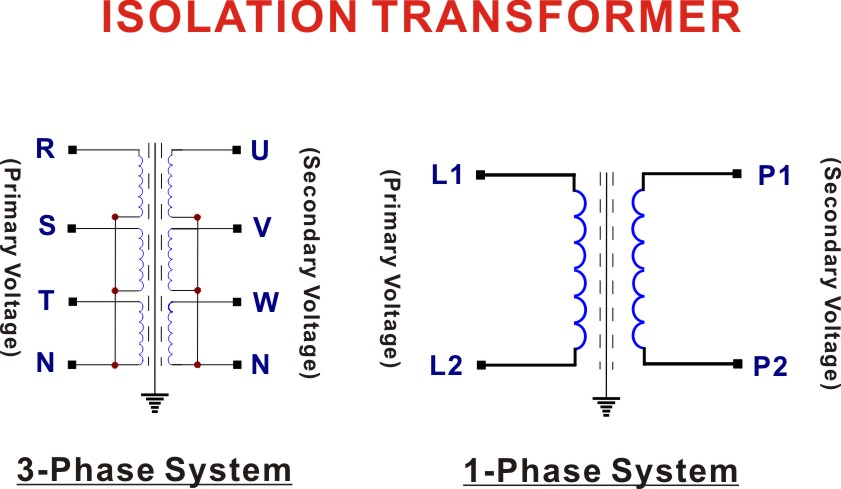 ISOLATION TRANSFORMER

(Primary Voltage)

R
S
T
N

U
V
W
N

(Secondary Voltage)

3-Phase System

(Primary Voltage)

L1
L2

P1
P2

(Secondary Voltage)

1-Phase System